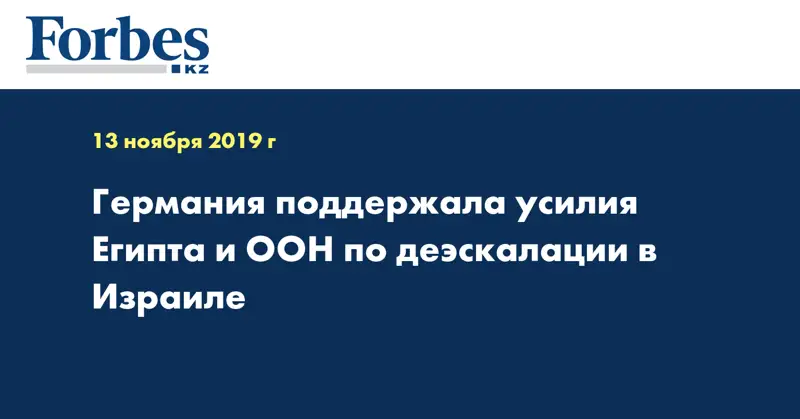 Forbes
KZ

13 ноября 2019 г

Германия поддержала усилия Египта и ООН по деэскалации в Израиле